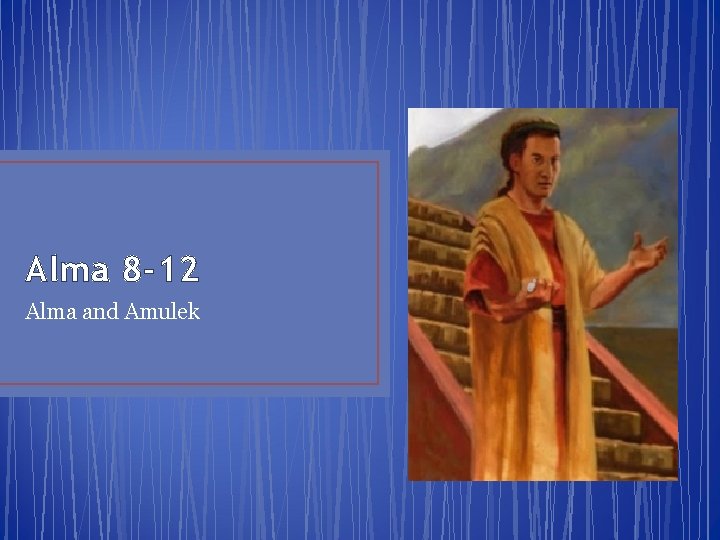 Alma 8-12

Alma and Amulek